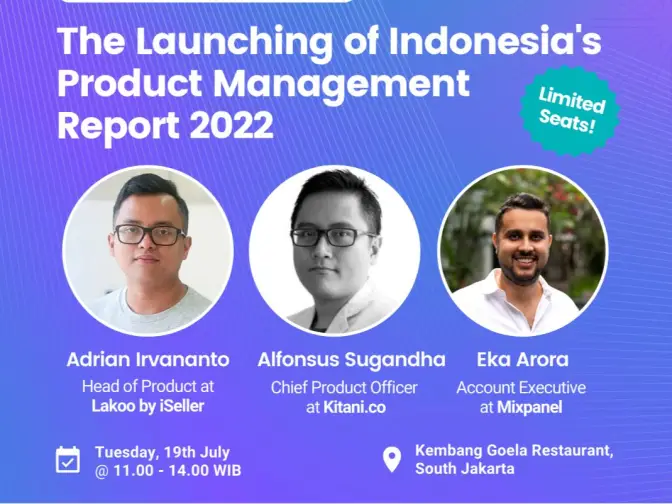 The Launching of Indonesia's Product Management Report 2022

Limited Seats!

Adrian Irvananto
Head of Product at
Lakoo by iSeller

Alfonsus Sugandha
Chief Product Officer
at Kitani.co

Eka Arora
Account Executive
at Mixpanel

Tuesday, 19th July
@ 11.00 - 14.00 WIB

Kembang Goela Restaurant,
South Jakarta